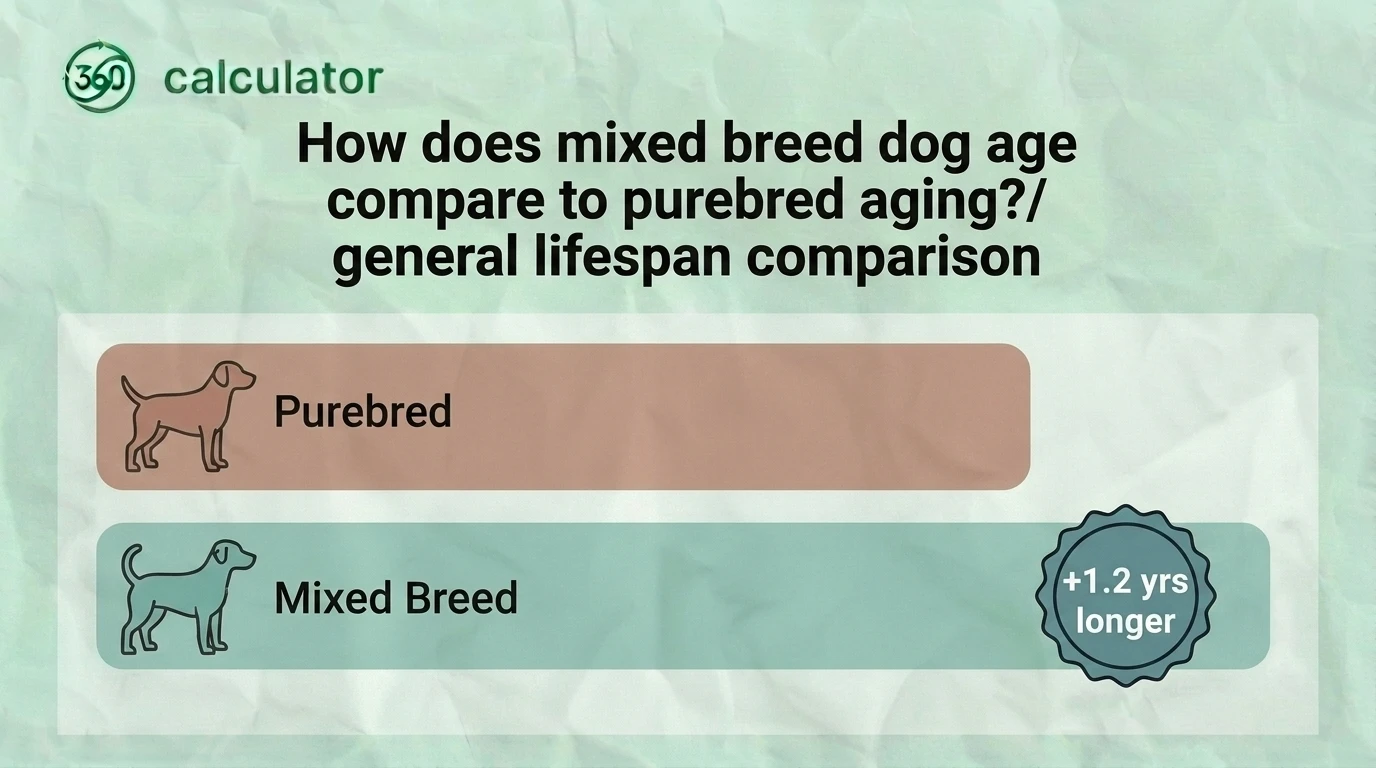 360 calculator

How does mixed breed dog age compare to purebred aging?/ general lifespan comparison

Purebred

Mixed Breed

+1.2 yrs longer